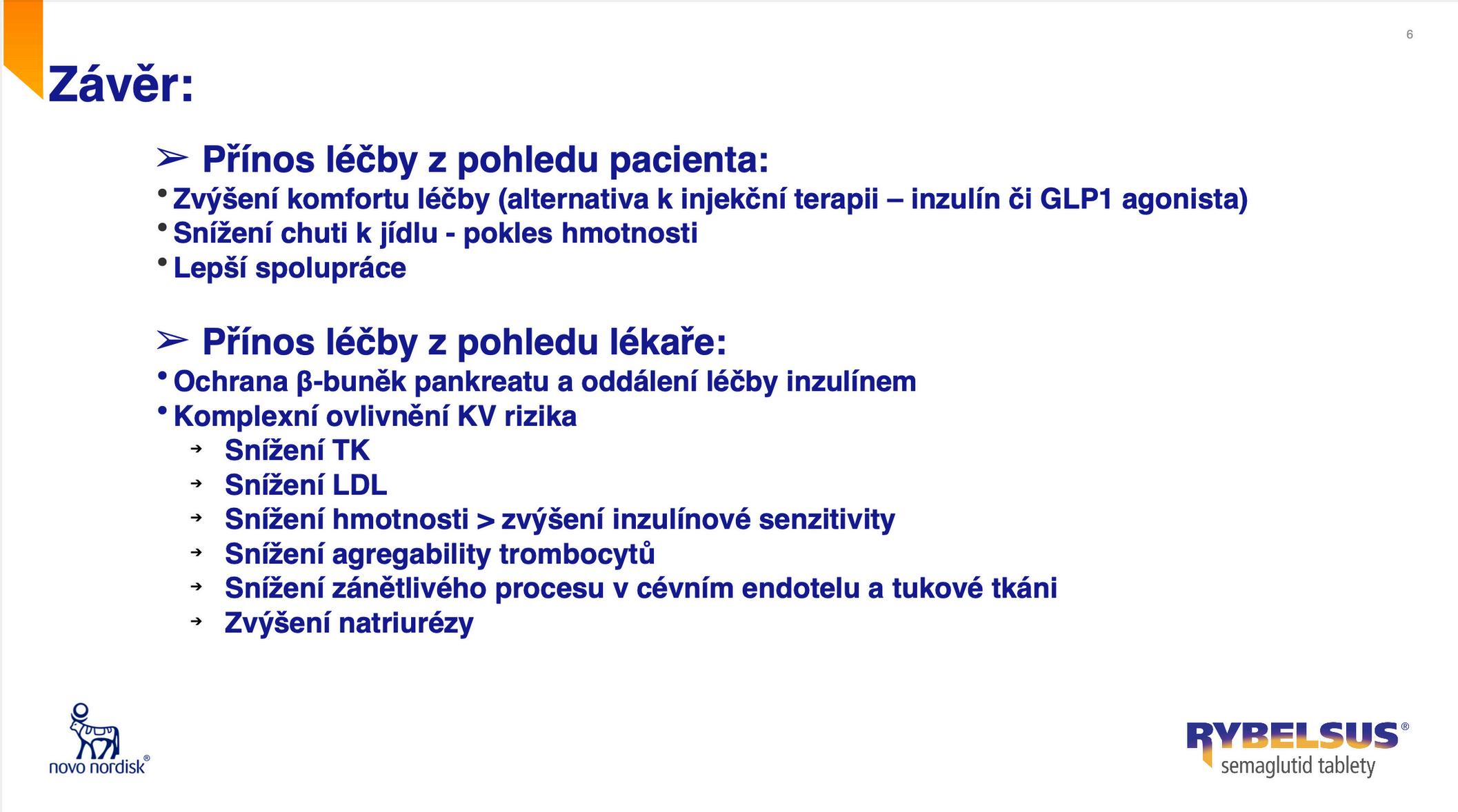 6

Závěr:

➢ Přínos léčby z pohledu pacienta:

• Zvýšení komfortu léčby (alternativa k injekční terapii – inzulín či GLP1 agonista)
• Snížení chuti k jídlu - pokles hmotnosti
• Lepší spolupráce

➢ Přínos léčby z pohledu lékaře:

• Ochrana β-buněk pankreatu a oddálení léčby inzulínem
• Komplexní ovlivnění KV rizika
→ Snížení TK
→ Snížení LDL
→ Snížení hmotnosti > zvýšení inzulínové senzitivity
→ Snížení agregability trombocytů
→ Snížení zánětlivého procesu v cévním endotelu a tukové tkáni
→ Zvýšení natriurézy

novo nordisk®

RYBELSUS®
semaglutid tablety